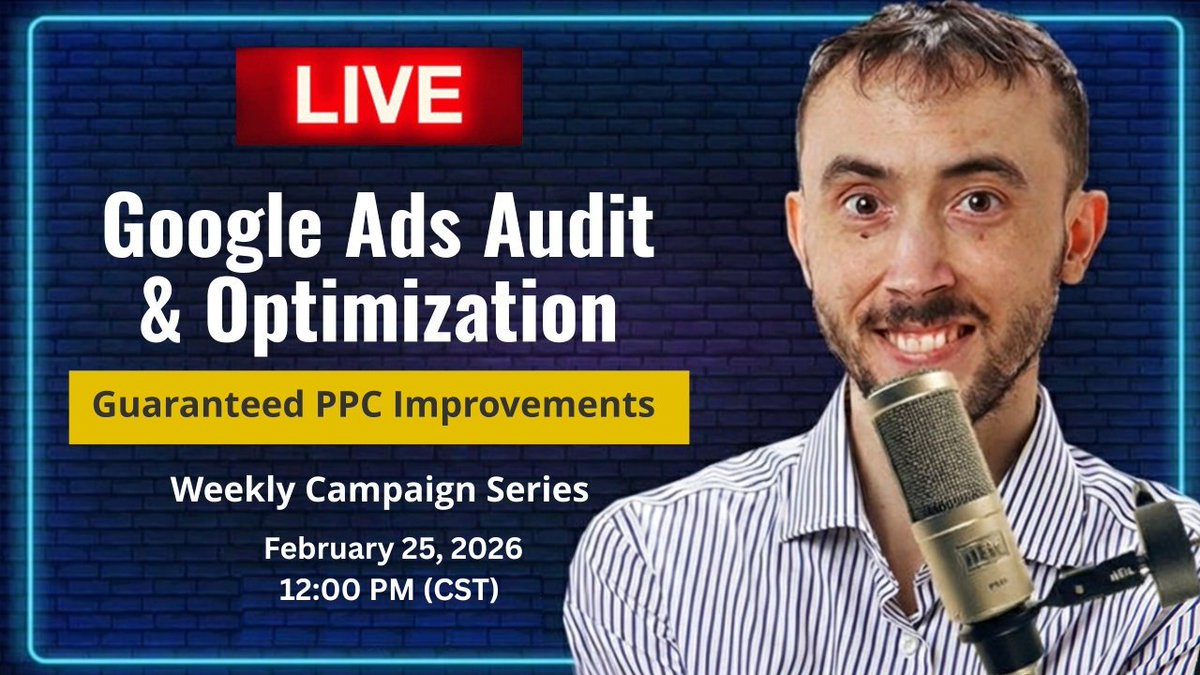 LIVE

Google Ads Audit & Optimization

Guaranteed PPC Improvements

Weekly Campaign Series

February 25, 2026
12:00 PM (CST)